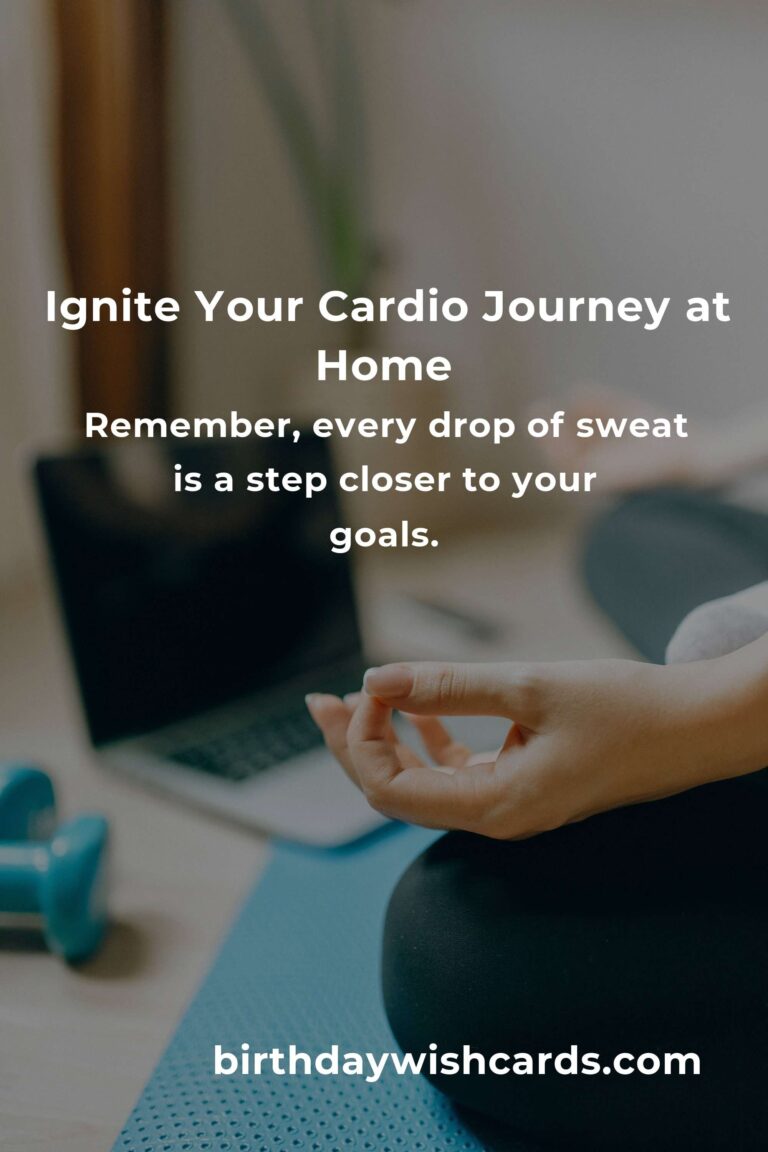 Ignite Your Cardio Journey at Home

Remember, every drop of sweat is a step closer to your goals.

birthdaywishcards.com